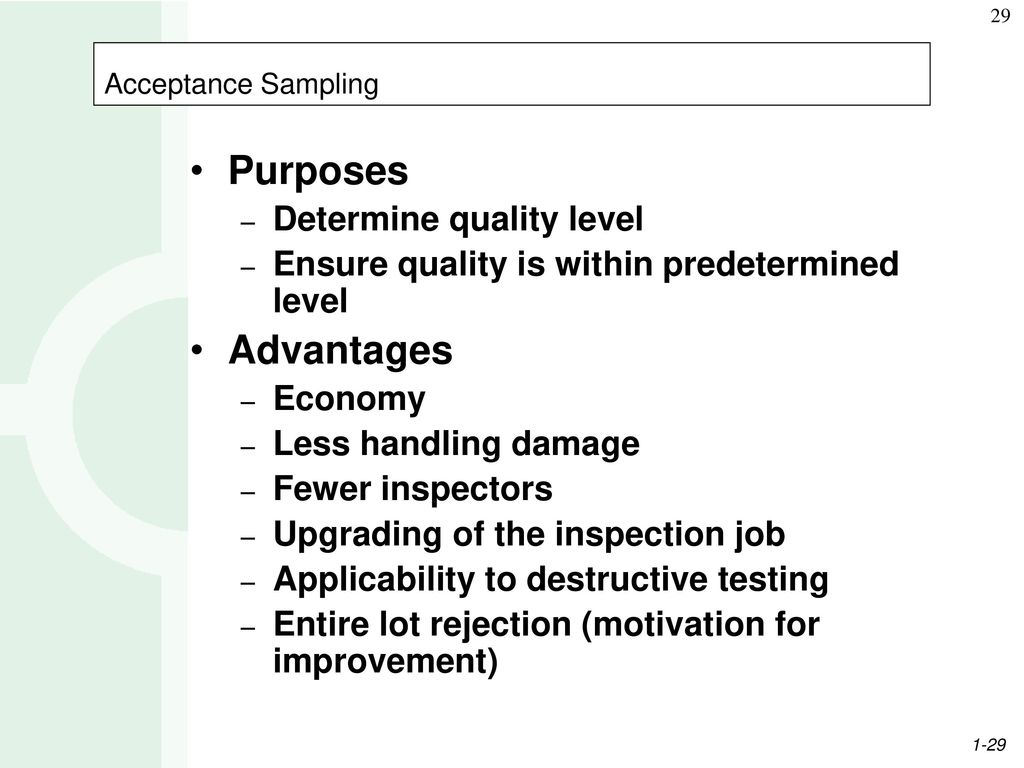 29

Acceptance Sampling

• Purposes
– Determine quality level
– Ensure quality is within predetermined level
• Advantages
– Economy
– Less handling damage
– Fewer inspectors
– Upgrading of the inspection job
– Applicability to destructive testing
– Entire lot rejection (motivation for improvement)

1-29